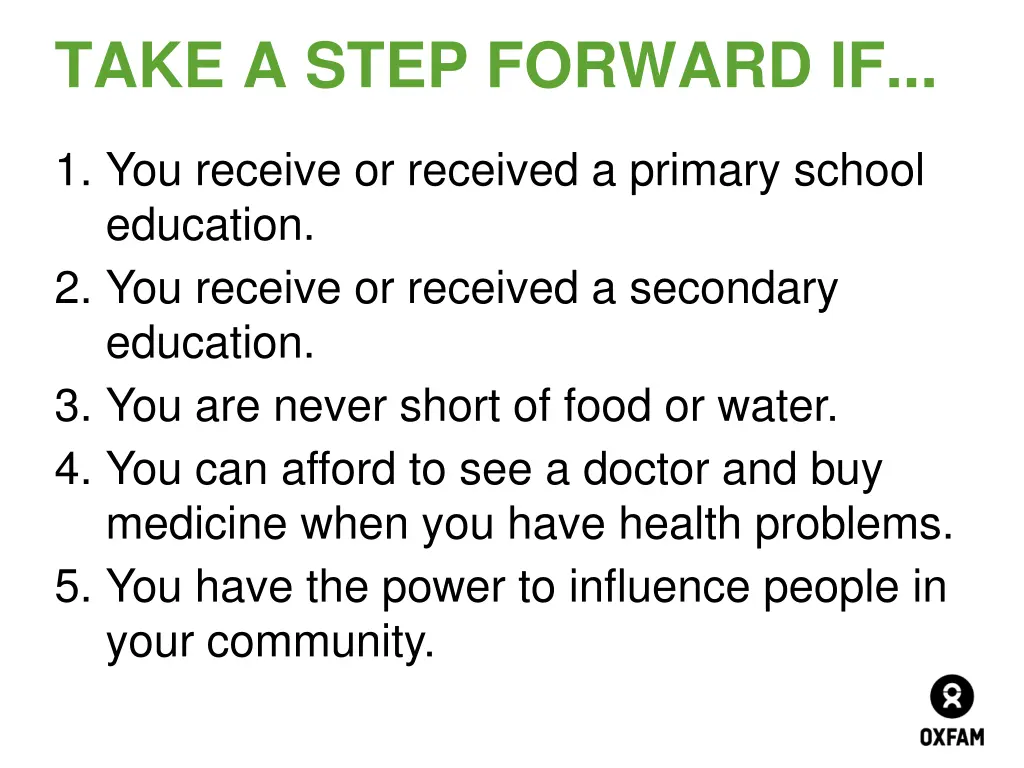 TAKE A STEP FORWARD IF...

1. You receive or received a primary school education.
2. You receive or received a secondary education.
3. You are never short of food or water.
4. You can afford to see a doctor and buy medicine when you have health problems.
5. You have the power to influence people in your community.

OXFAM